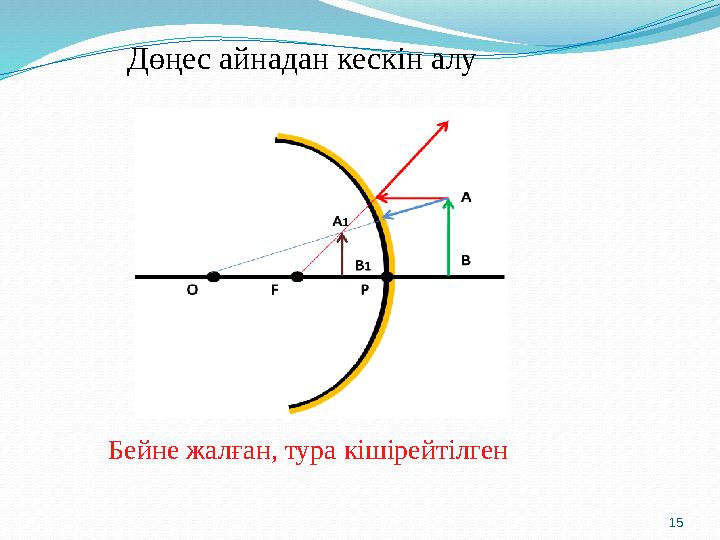 Дөңес айнадан кескін алу

A
A1
B1
B
O
F
P

Бейне жалған, тура кішірейтілген

15